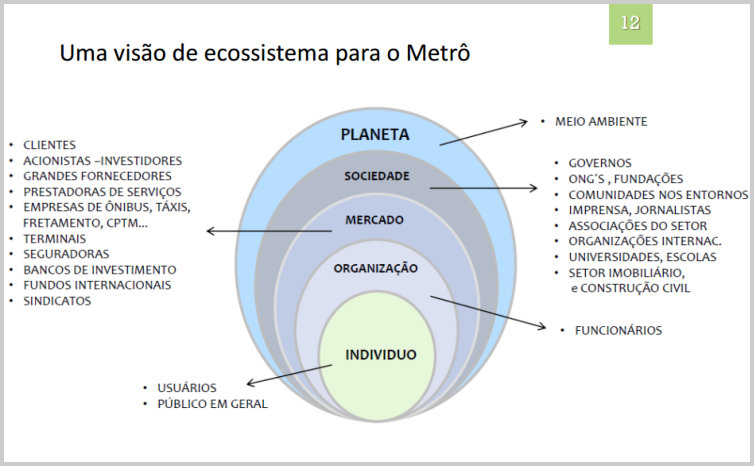 12

Uma visão de ecossistema para o Metrô

PLANETA

SOCIEDADE

MERCADO

ORGANIZAÇÃO

INDIVIDUO

• MEIO AMBIENTE

• GOVERNOS
• ONG´S , FUNDAÇÕES
• COMUNIDADES NOS ENTORNOS
• IMPRENSA, JORNALISTAS
• ASSOCIAÇÕES DO SETOR
• ORGANIZAÇÕES INTERNAC.
• UNIVERSIDADES, ESCOLAS
• SETOR IMOBILIÁRIO, e CONSTRUÇÃO CIVIL

• CLIENTES
• ACIONISTAS –INVESTIDORES
• GRANDES FORNECEDORES
• PRESTADORAS DE SERVIÇOS
• EMPRESAS DE ÔNIBUS, TÁXIS, FRETAMENTO, CPTM...
• TERMINAIS
• SEGURADORAS
• BANCOS DE INVESTIMENTO
• FUNDOS INTERNACIONAIS
• SINDICATOS

• FUNCIONÁRIOS

• USUÁRIOS
• PÚBLICO EM GERAL